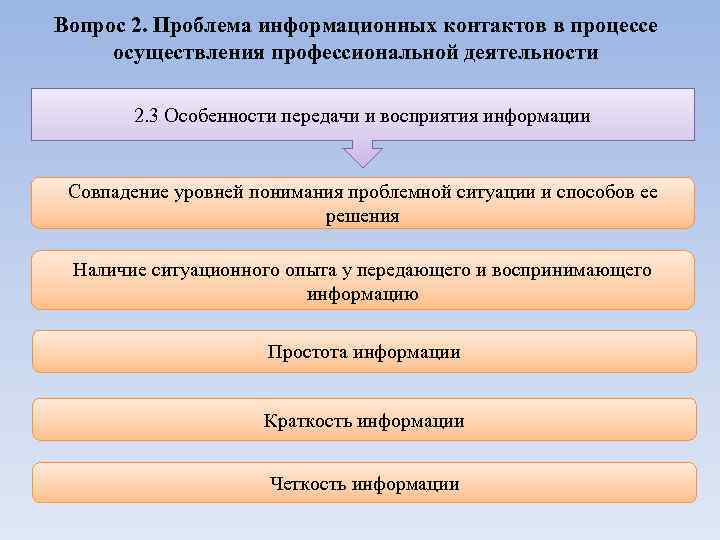 Вопрос 2. Проблема информационных контактов в процессе осуществления профессиональной деятельности

2.3 Особенности передачи и восприятия информации

Совпадение уровней понимания проблемной ситуации и способов ее решения

Наличие ситуационного опыта у передающего и воспринимающего информацию

Простота информации

Краткость информации

Четкость информации